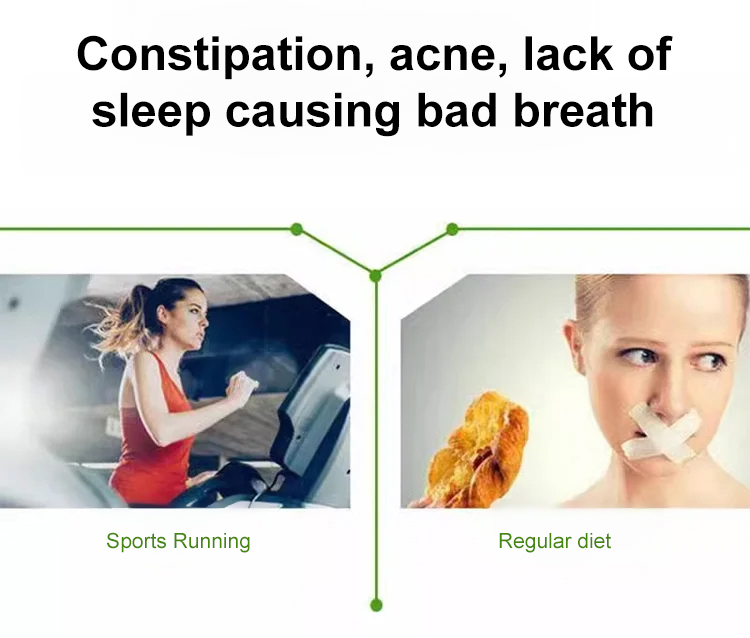 Constipation, acne, lack of sleep causing bad breath

Sports Running

Regular diet